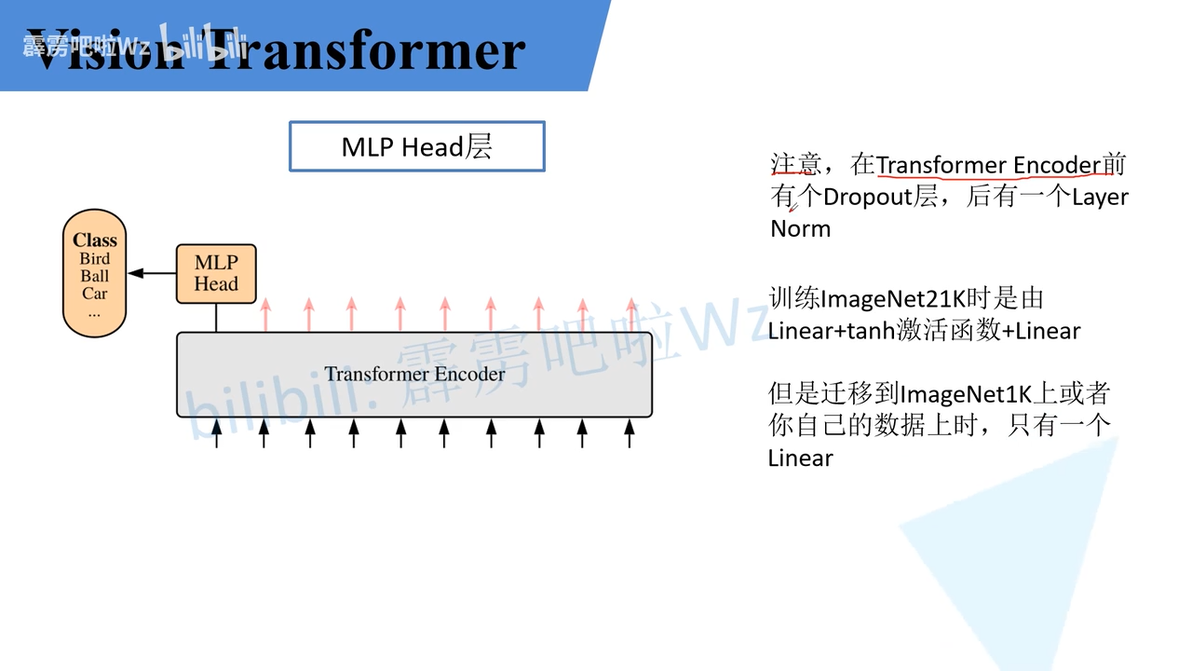 Vision Transformer

霹雳吧啦Wz bilibili

MLP Head层

Class
Bird
Ball
Car
...

MLP Head

Transformer Encoder

bilibili: 霹雳吧啦Wz

注意，在Transformer Encoder前有个Dropout层，后有一个Layer Norm

训练ImageNet21K时是由Linear+tanh激活函数+Linear

但是迁移到ImageNet1K上或者你自己的数据上时，只有一个Linear